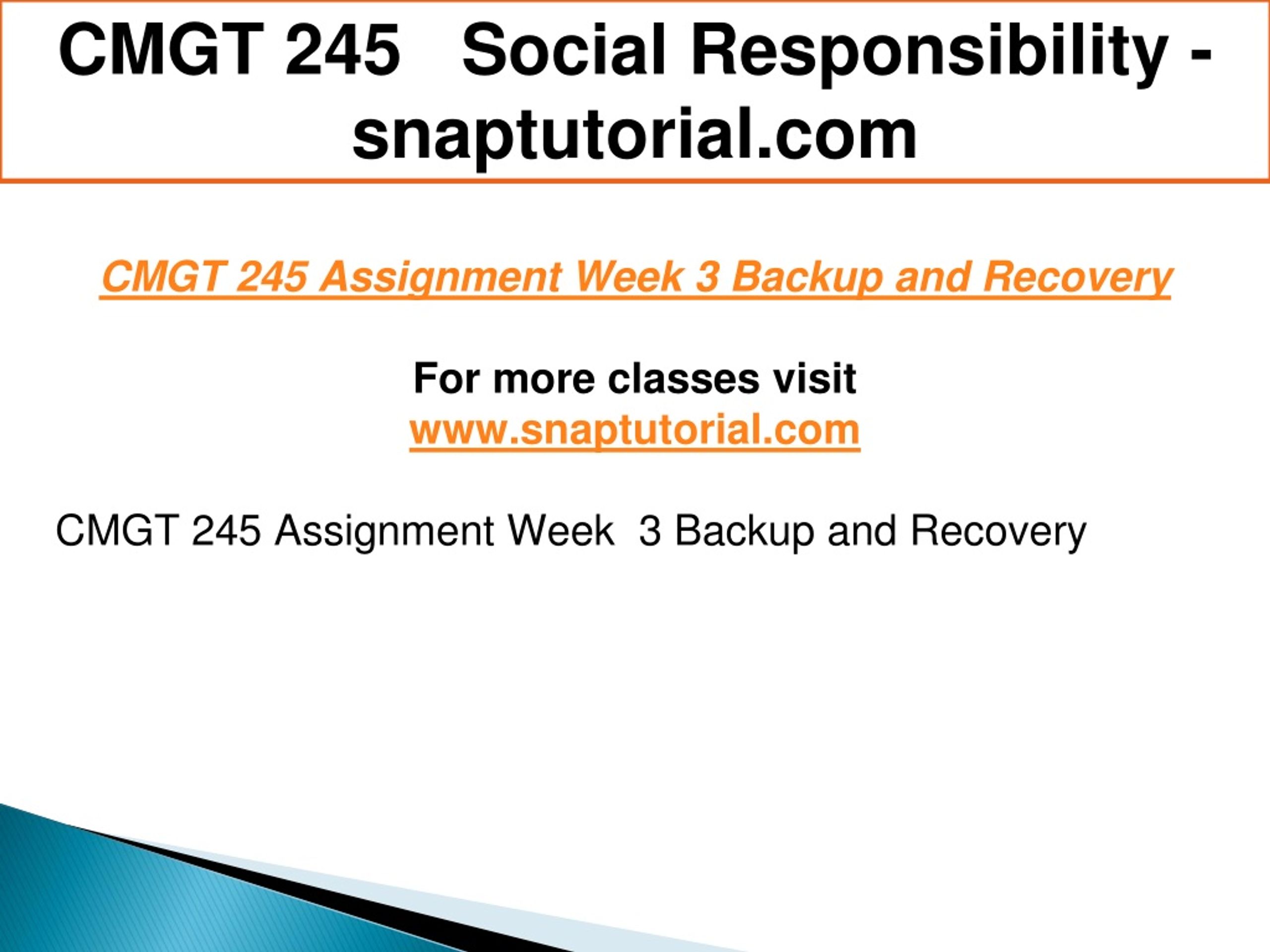 CMGT 245 Social Responsibility - snaptutorial.com

CMGT 245 Assignment Week 3 Backup and Recovery

For more classes visit
www.snaptutorial.com

CMGT 245 Assignment Week 3 Backup and Recovery